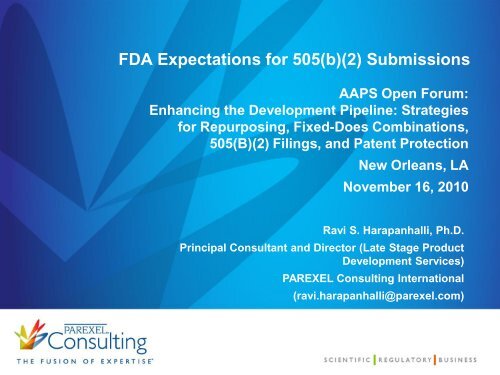 FDA Expectations for 505(b)(2) Submissions

AAPS Open Forum:
Enhancing the Development Pipeline: Strategies for Repurposing, Fixed-Does Combinations, 505(B)(2) Filings, and Patent Protection

New Orleans, LA

November 16, 2010

Ravi S. Harapanhalli, Ph.D.

Principal Consultant and Director (Late Stage Product Development Services)

PAREXEL Consulting International

(ravi.harapanhalli@parexel.com)

PAREXEL Consulting

THE FUSION OF EXPERTISE

SCIENTIFIC | REGULATORY | BUSINESS